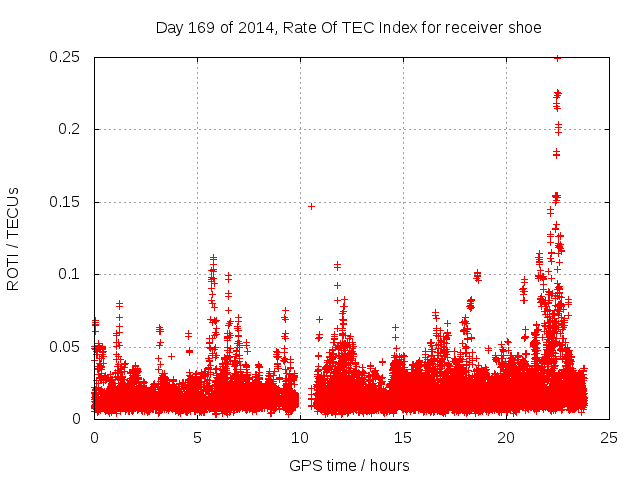 Day 169 of 2014, Rate Of TEC Index for receiver shoe

ROTI / TECUs

0.25
0.2
0.15
0.1
0.05
0

0
5
10
15
20
25

GPS time / hours